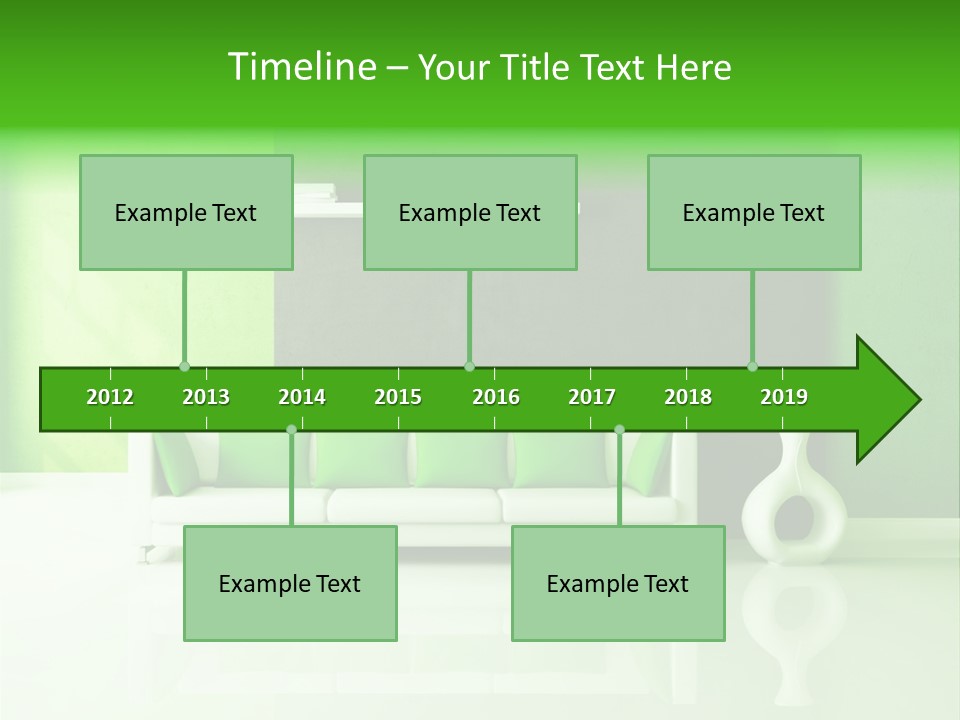 Timeline – Your Title Text Here

Example Text

Example Text

Example Text

2012 2013 2014 2015 2016 2017 2018 2019

Example Text

Example Text